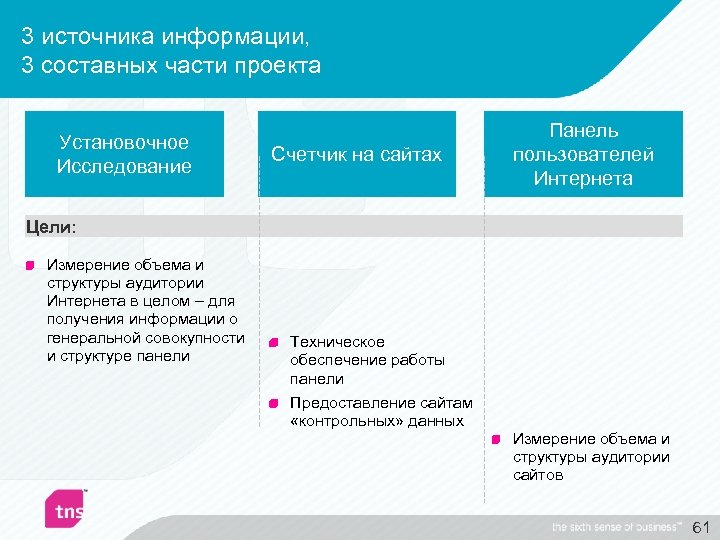 3 источника информации,
3 составных части проекта

Установочное Исследование

Счетчик на сайтах

Панель пользователей Интернета

Цели:

Измерение объема и структуры аудитории Интернета в целом – для получения информации о генеральной совокупности и структуре панели

Техническое обеспечение работы панели

Предоставление сайтам «контрольных» данных

Измерение объема и структуры аудитории сайтов

tns

the sixth sense of business™

61